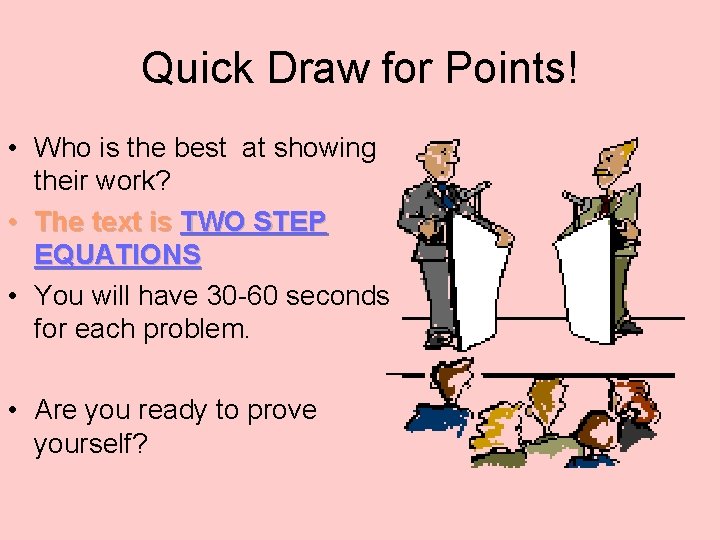 Quick Draw for Points!

• Who is the best at showing their work?
• The text is TWO STEP EQUATIONS
• You will have 30-60 seconds for each problem.

• Are you ready to prove yourself?